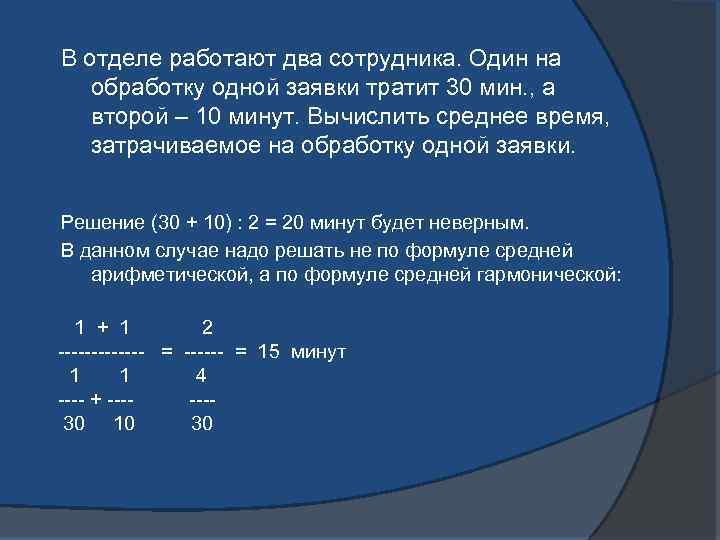 В отделе работают два сотрудника. Один на обработку одной заявки тратит 30 мин., а второй – 10 минут. Вычислить среднее время, затрачиваемое на обработку одной заявки.

Решение (30 + 10) : 2 = 20 минут будет неверным.

В данном случае надо решать не по формуле средней арифметической, а по формуле средней гармонической:

$\frac{1 + 1}{\frac{1}{30} + \frac{1}{10}} = \frac{2}{\frac{4}{30}} = 15$ минут